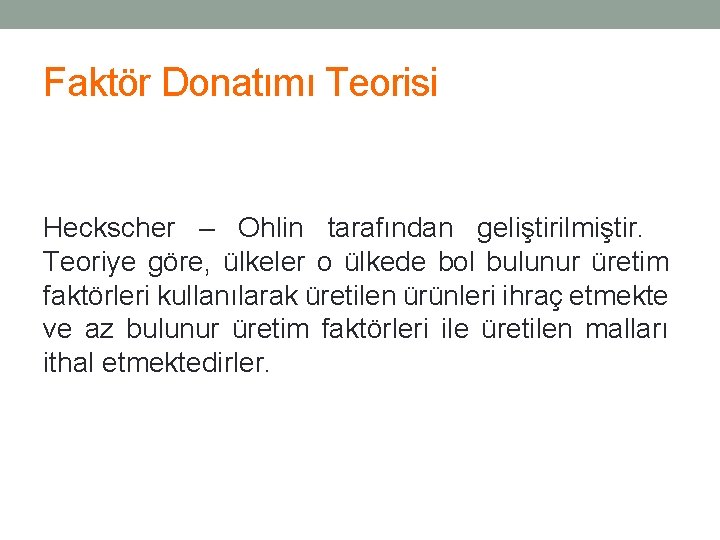 Faktör Donatımı Teorisi

Heckscher – Ohlin tarafından geliştirilmiştir. Teoriye göre, ülkeler o ülkede bol bulunur üretim faktörleri kullanılarak üretilen ürünleri ihraç etmekte ve az bulunur üretim faktörleri ile üretilen malları ithal etmektedirler.